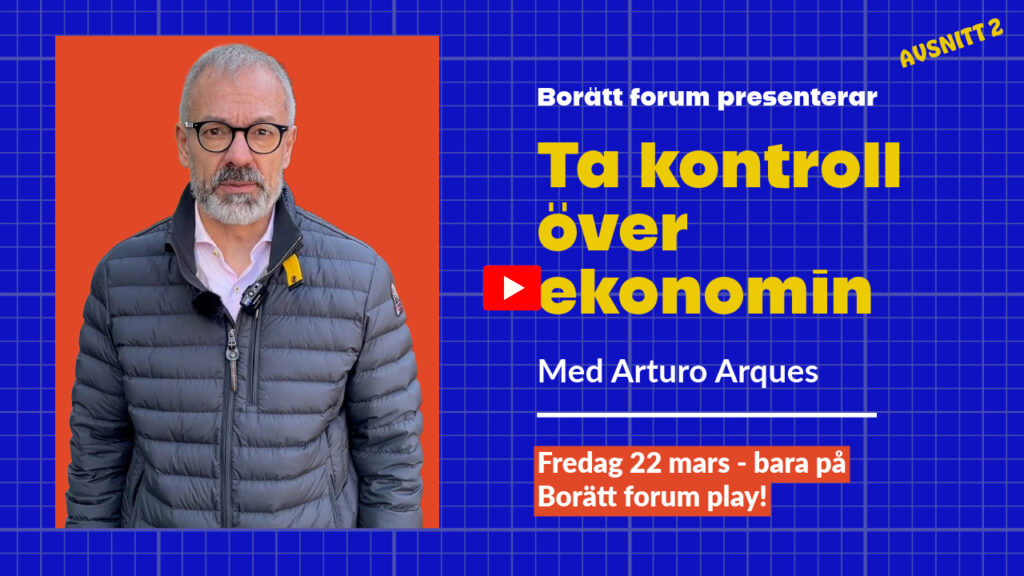 AVSNITT 2

Borätt forum presenterar

Ta kontroll över ekonomin

Med Arturo Arques

Fredag 22 mars - bara på Borätt forum play!